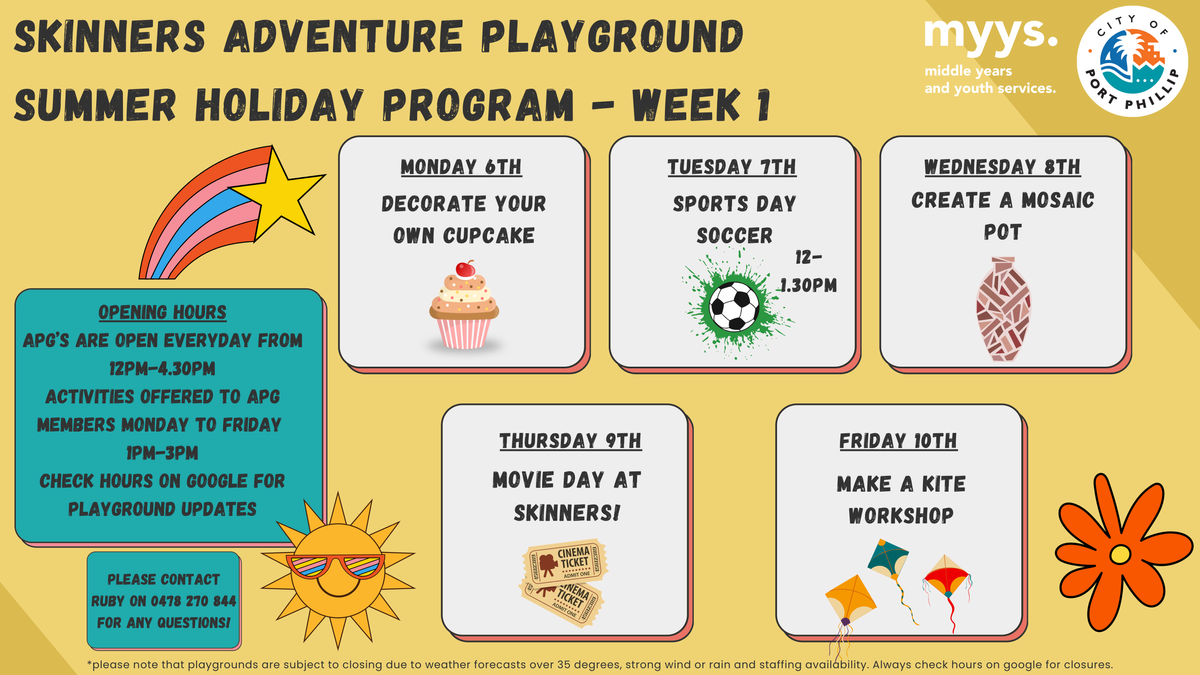 SKINNERS ADVENTURE PLAYGROUND
SUMMER HOLIDAY PROGRAM - WEEK 1

myys.
middle years
and youth services.

CITY OF
PORT PHILLIP

MONDAY 6TH
DECORATE YOUR OWN CUPCAKE

TUESDAY 7TH
SPORTS DAY SOCCER
12-1.30PM

WEDNESDAY 8TH
CREATE A MOSAIC POT

OPENING HOURS
APG'S ARE OPEN EVERYDAY FROM 12PM-4.30PM
ACTIVITIES OFFERED TO APG MEMBERS MONDAY TO FRIDAY 1PM-3PM
CHECK HOURS ON GOOGLE FOR PLAYGROUND UPDATES

THURSDAY 9TH
MOVIE DAY AT SKINNERS!

CINEMA TICKET
ADMIT ONE
CINEMA TICKET
ADMIT ONE

FRIDAY 10TH
MAKE A KITE WORKSHOP

PLEASE CONTACT RUBY ON 0478 270 844 FOR ANY QUESTIONS!

*please note that playgrounds are subject to closing due to weather forecasts over 35 degrees, strong wind or rain and staffing availability. Always check hours on google for closures.